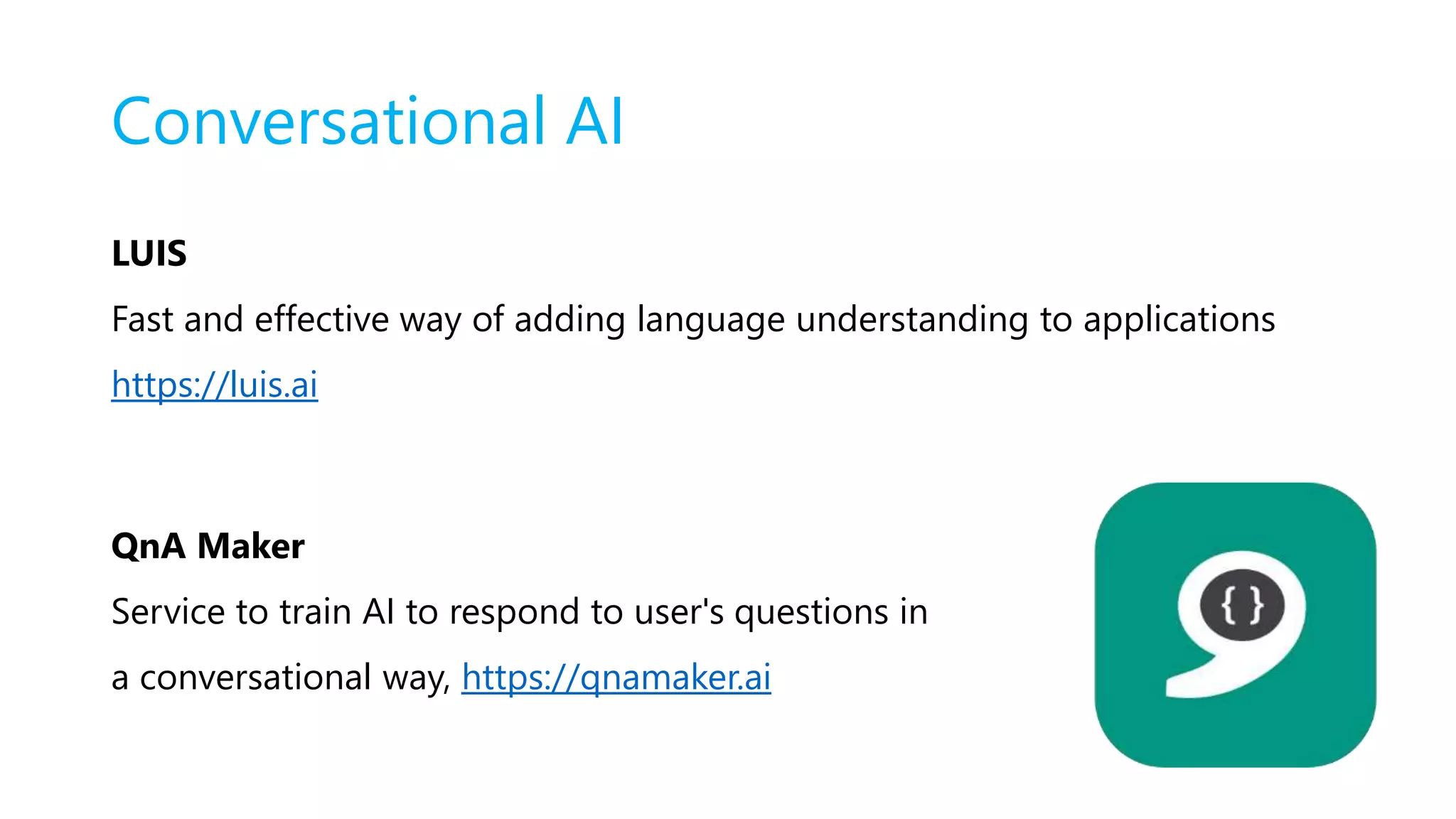 Conversational AI

LUIS

Fast and effective way of adding language understanding to applications

https://luis.ai

QnA Maker

Service to train AI to respond to user's questions in a conversational way, https://qnamaker.ai

{ }